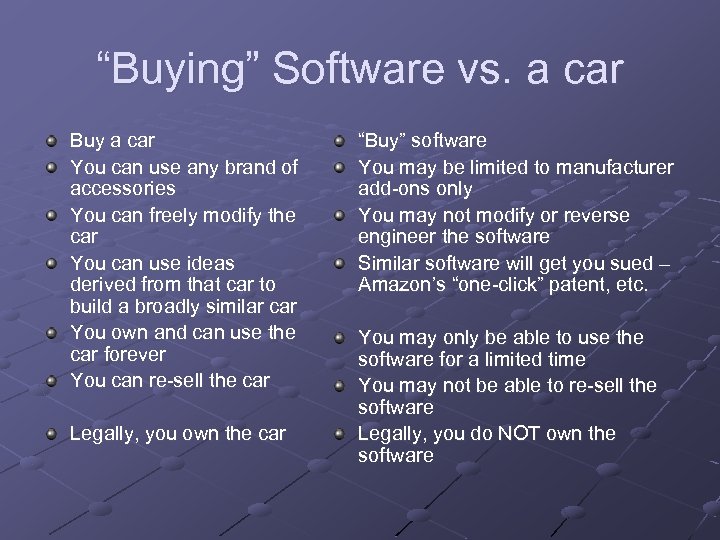 “Buying” Software vs. a car

- Buy a car
- You can use any brand of accessories
- You can freely modify the car
- You can use ideas derived from that car to build a broadly similar car
- You own and can use the car forever
- You can re-sell the car
- Legally, you own the car

- “Buy” software
- You may be limited to manufacturer add-ons only
- You may not modify or reverse engineer the software
- Similar software will get you sued – Amazon’s “one-click” patent, etc.
- You may only be able to use the software for a limited time
- You may not be able to re-sell the software
- Legally, you do NOT own the software